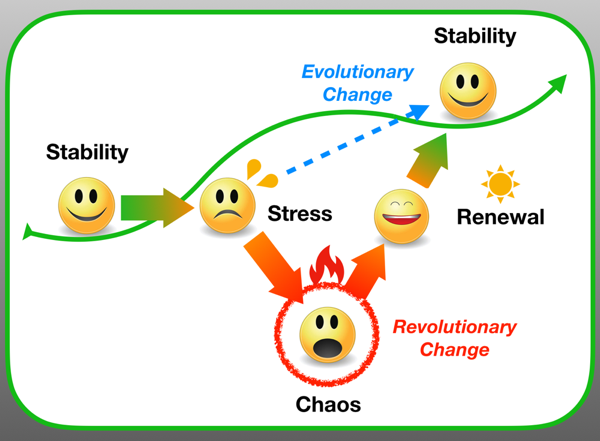 Stability

Evolutionary Change

Stability

Stress

Renewal

Revolutionary Change

Chaos